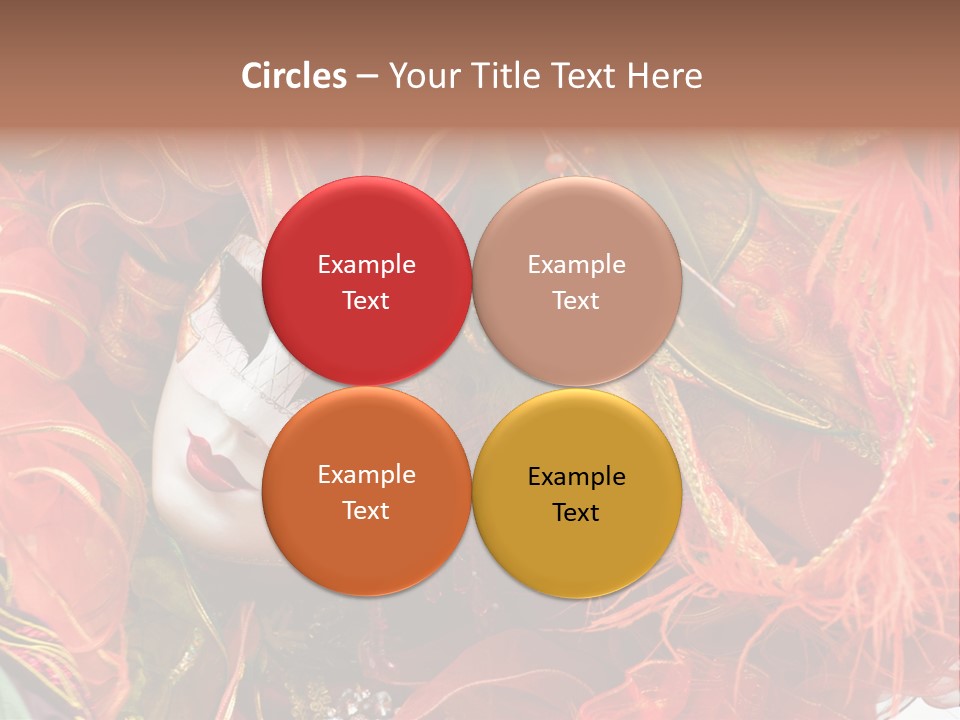 Circles – Your Title Text Here

Example Text

Example Text

Example Text

Example Text